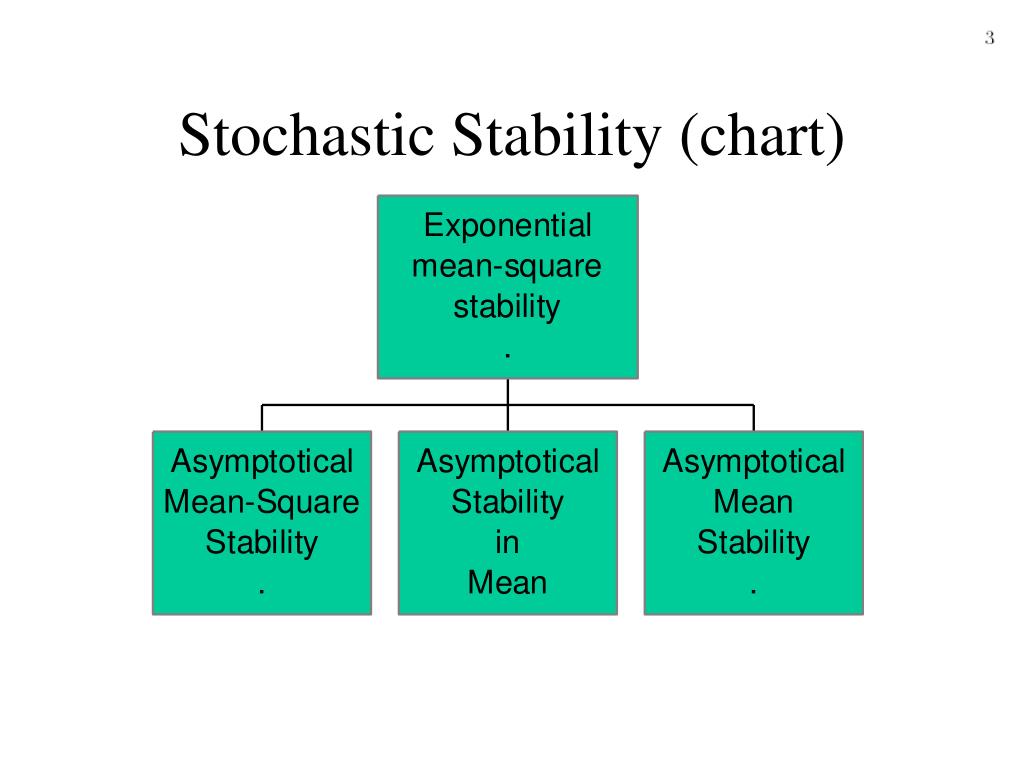 3

Stochastic Stability (chart)

Exponential mean-square stability
.

Asymptotical Mean-Square Stability
.

Asymptotical Stability in Mean

Asymptotical Mean Stability
.